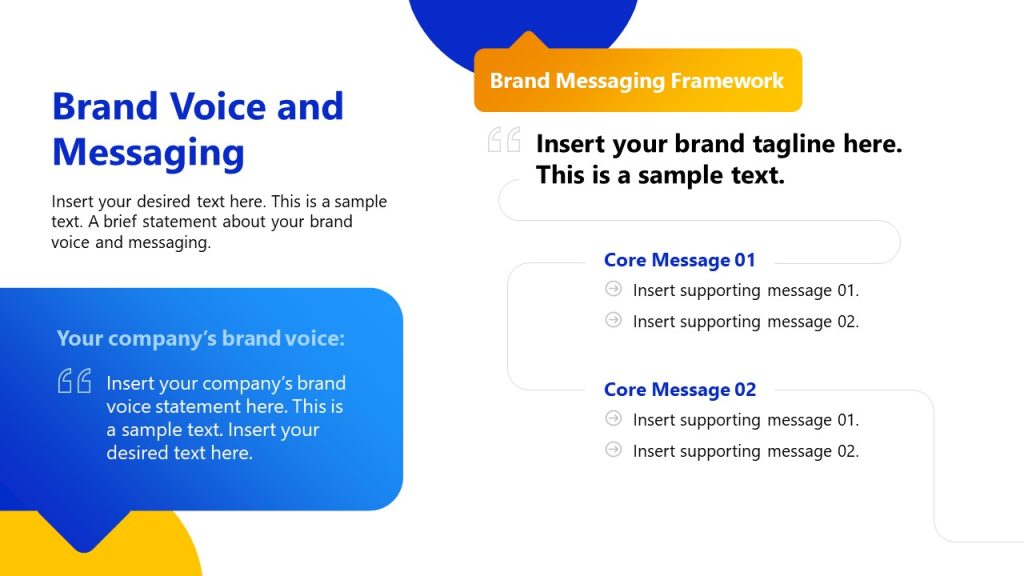 Brand Voice and Messaging

Insert your desired text here. This is a sample text. A brief statement about your brand voice and messaging.

Your company's brand voice:

Insert your company's brand voice statement here. This is a sample text. Insert your desired text here.

Brand Messaging Framework

Insert your brand tagline here. This is a sample text.

Core Message 01

Insert supporting message 01.

Insert supporting message 02.

Core Message 02

Insert supporting message 01.

Insert supporting message 02.